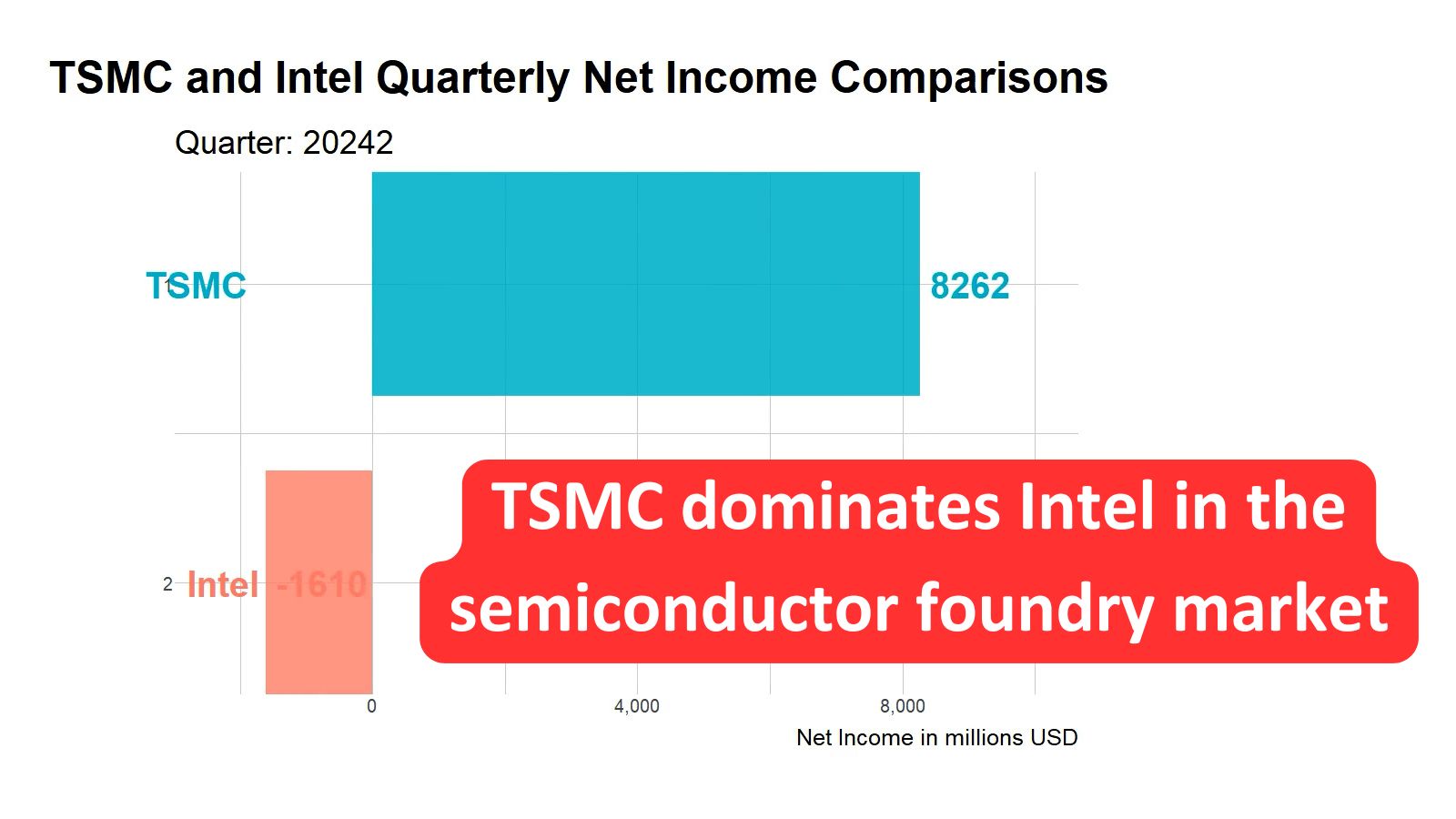 TSMC and Intel Quarterly Net Income Comparisons

Quarter: 20242

1 TSMC 8262

2 Intel -1610

TSMC dominates Intel in the semiconductor foundry market

0
4,000
8,000
Net Income in millions USD